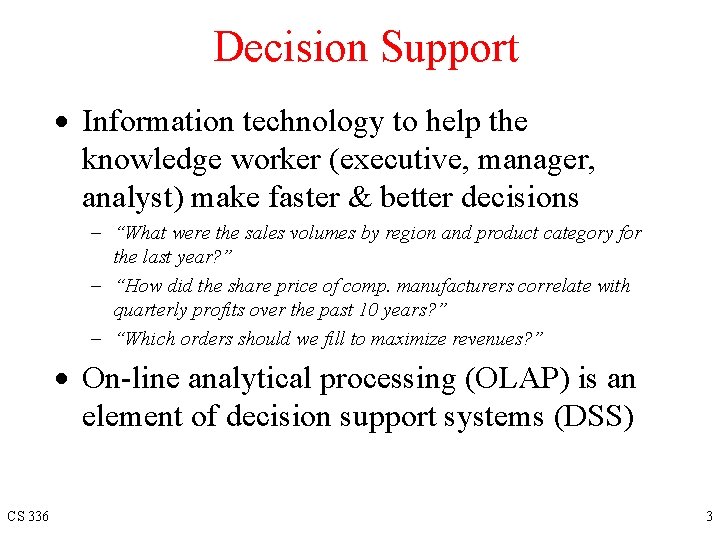 Decision Support

• Information technology to help the knowledge worker (executive, manager, analyst) make faster & better decisions
  – “What were the sales volumes by region and product category for the last year?”
  – “How did the share price of comp. manufacturers correlate with quarterly profits over the past 10 years?”
  – “Which orders should we fill to maximize revenues?”

• On-line analytical processing (OLAP) is an element of decision support systems (DSS)

CS 336

3